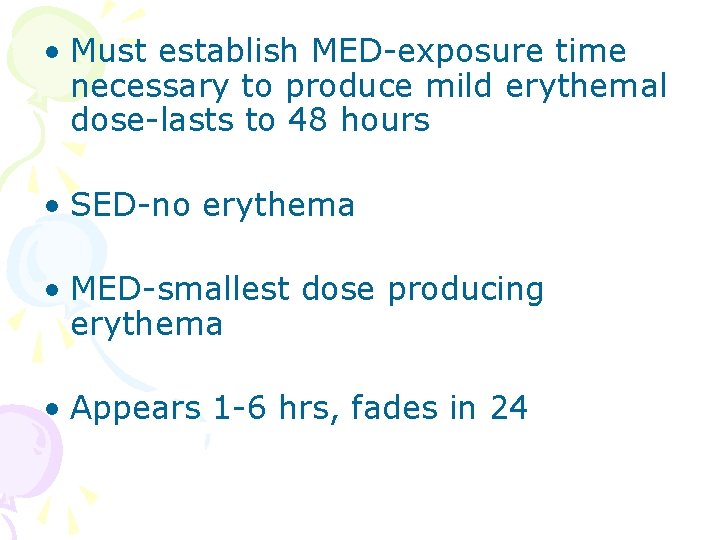 • Must establish MED-exposure time necessary to produce mild erythemal dose-lasts to 48 hours

• SED-no erythema

• MED-smallest dose producing erythema

• Appears 1-6 hrs, fades in 24